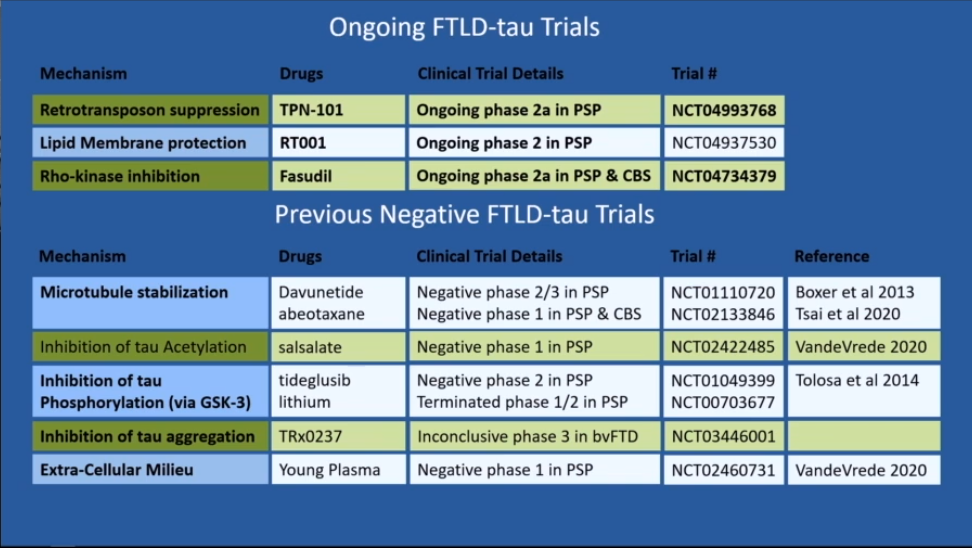 Ongoing FTLD-tau Trials

| Mechanism | Drugs | Clinical Trial Details | Trial # |
|---|---|---|---|
| Retrotransposon suppression | TPN-101 | Ongoing phase 2a in PSP | NCT04993768 |
| Lipid Membrane protection | RT001 | Ongoing phase 2 in PSP | NCT04937530 |
| Rho-kinase inhibition | Fasudil | Ongoing phase 2a in PSP & CBS | NCT04734379 |

Previous Negative FTLD-tau Trials

| Mechanism | Drugs | Clinical Trial Details | Trial # | Reference |
|---|---|---|---|---|
| Microtubule stabilization | Davunetide abeotaxane | Negative phase 2/3 in PSP Negative phase 1 in PSP & CBS | NCT01110720 NCT02133846 | Boxer et al 2013 Tsai et al 2020 |
| Inhibition of tau Acetylation | salsalate | Negative phase 1 in PSP | NCT02422485 | VandeVrede 2020 |
| Inhibition of tau Phosphorylation (via GSK-3) | tideglusib lithium | Negative phase 2 in PSP Terminated phase 1/2 in PSP | NCT01049399 NCT00703677 | Tolosa et al 2014 |
| Inhibition of tau aggregation | TRx0237 | Inconclusive phase 3 in bvFTD | NCT03446001 | |
| Extra-Cellular Milieu | Young Plasma | Negative phase 1 in PSP | NCT02460731 | VandeVrede 2020 |